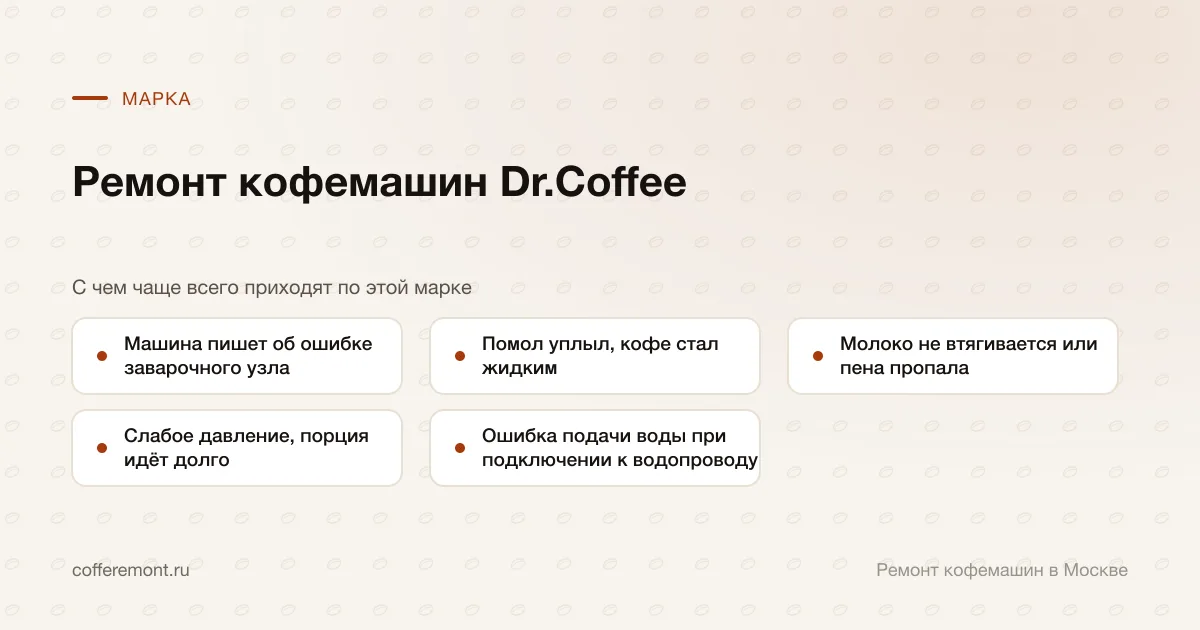 МАРКА

Ремонт кофемашин Dr.Coffee

С чем чаще всего приходят по этой марке

Машина пишет об ошибке заварочного узла

Помол уплыл, кофе стал жидким

Молоко не втягивается или пена пропала

Слабое давление, порция идёт долго

Ошибка подачи воды при подключении к водопроводу

cofferemont.ru

Ремонт кофемашин в Москве